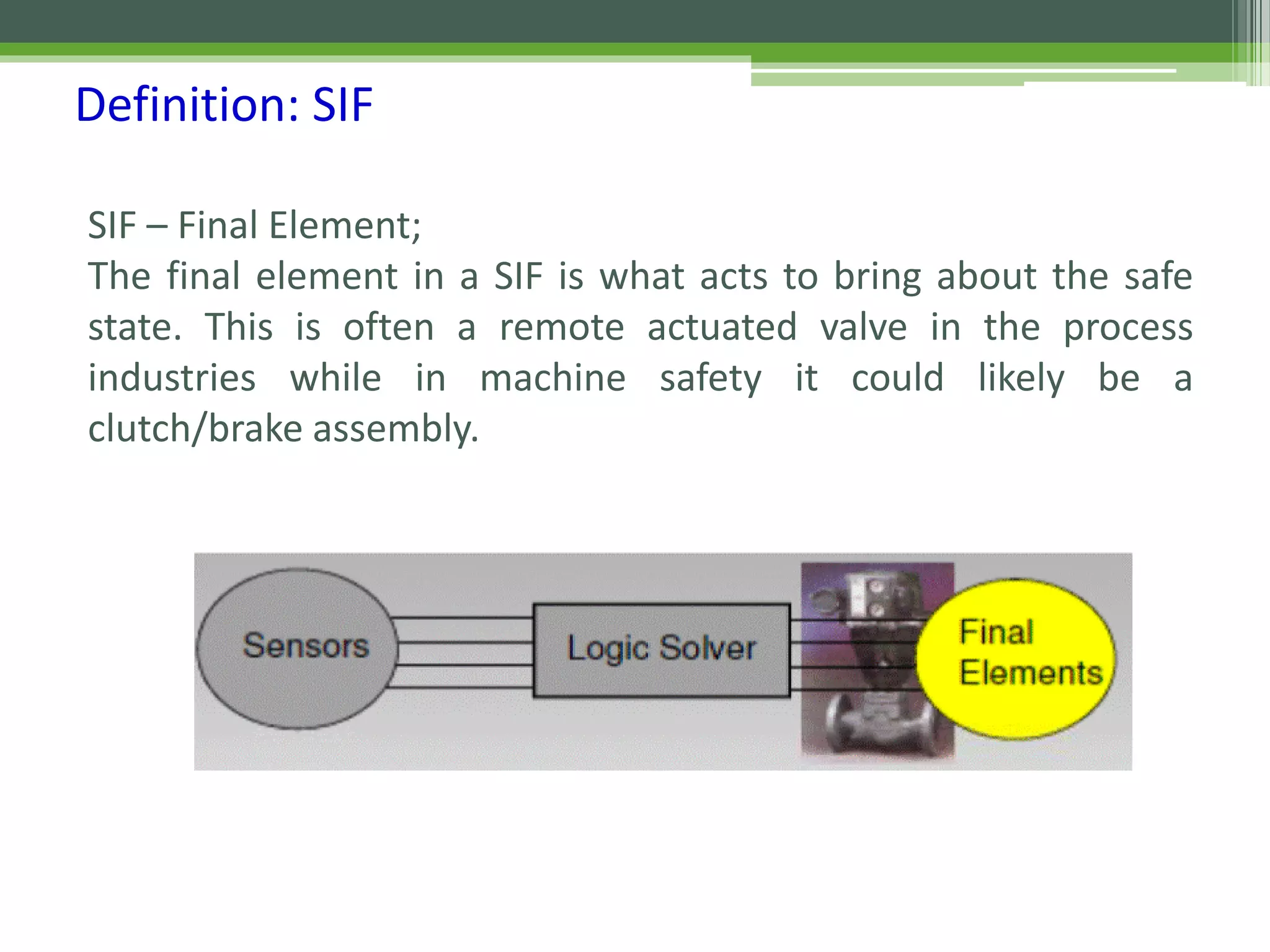 Definition: SIF

SIF – Final Element;
The final element in a SIF is what acts to bring about the safe state. This is often a remote actuated valve in the process industries while in machine safety it could likely be a clutch/brake assembly.

Sensors

Logic Solver

Final Elements